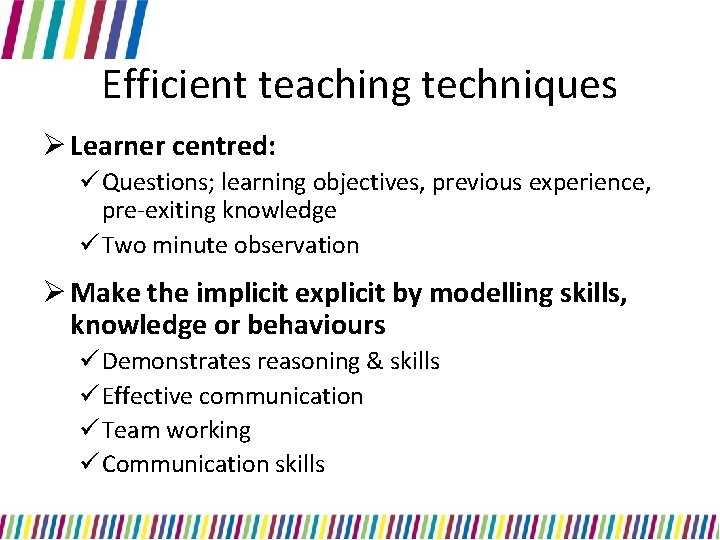 Efficient teaching techniques

➢ Learner centred:

✓ Questions; learning objectives, previous experience, pre-exiting knowledge

✓ Two minute observation

➢ Make the implicit explicit by modelling skills, knowledge or behaviours

✓ Demonstrates reasoning & skills

✓ Effective communication

✓ Team working

✓ Communication skills